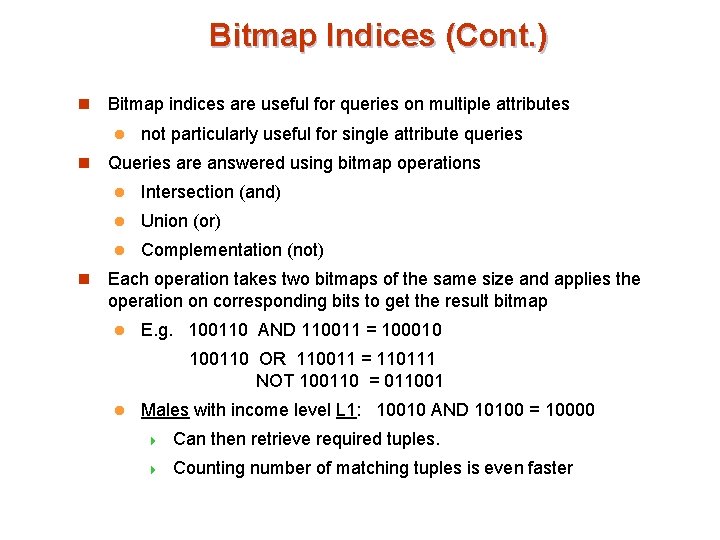 Bitmap Indices (Cont.)

Bitmap indices are useful for queries on multiple attributes

not particularly useful for single attribute queries

Queries are answered using bitmap operations

Intersection (and)

Union (or)

Complementation (not)

Each operation takes two bitmaps of the same size and applies the operation on corresponding bits to get the result bitmap

E.g. 100110 AND 110011 = 100010

100110 OR 110011 = 110111

NOT 100110 = 011001

Males with income level L1: 10010 AND 10100 = 10000

Can then retrieve required tuples.

Counting number of matching tuples is even faster